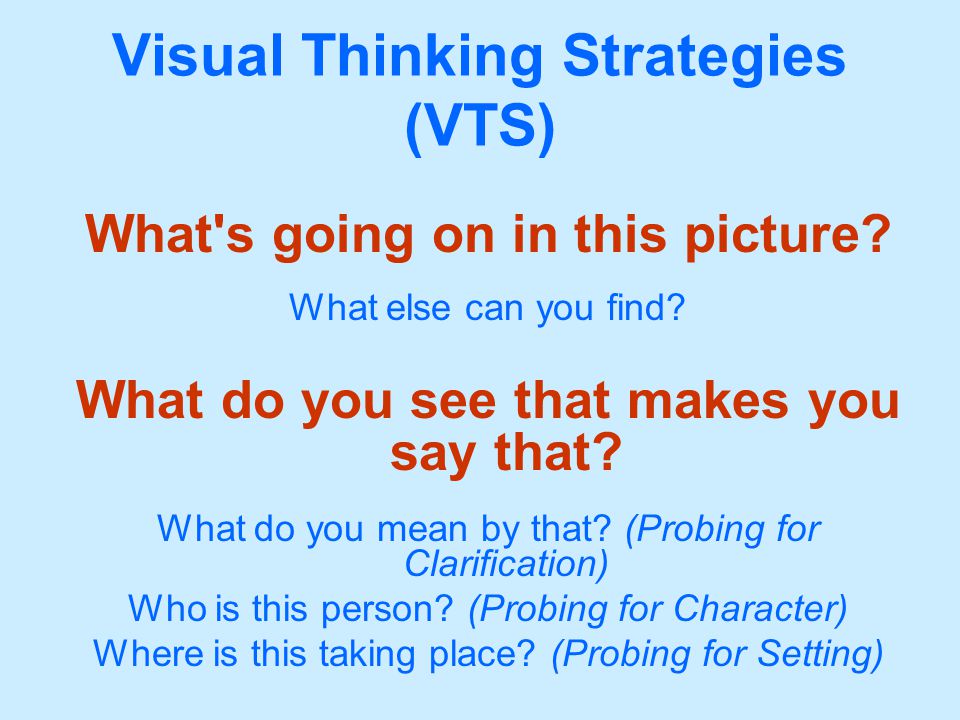 Visual Thinking Strategies (VTS)

What's going on in this picture?

What else can you find?

What do you see that makes you say that?

What do you mean by that? (Probing for Clarification)

Who is this person? (Probing for Character)

Where is this taking place? (Probing for Setting)